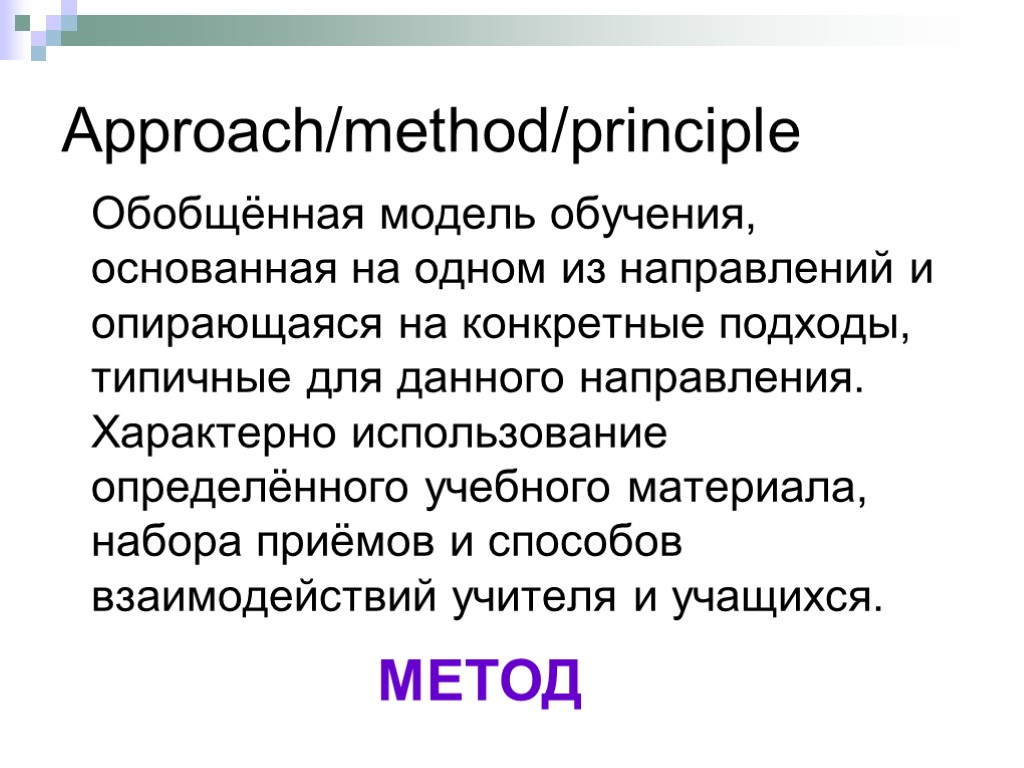 Approach/method/principle

Обобщённая модель обучения, основанная на одном из направлений и опирающаяся на конкретные подходы, типичные для данного направления. Характерно использование определённого учебного материала, набора приёмов и способов взаимодействий учителя и учащихся.

МЕТОД